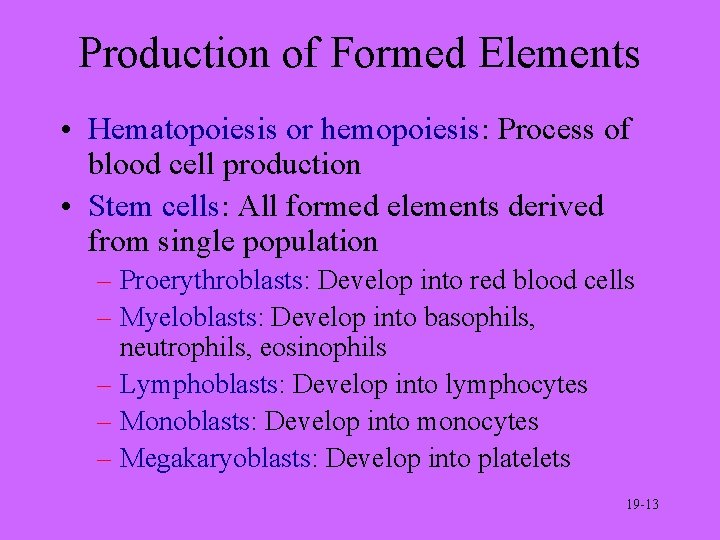 Production of Formed Elements

• Hematopoiesis or hemopoiesis: Process of blood cell production
• Stem cells: All formed elements derived from single population
– Proerythroblasts: Develop into red blood cells
– Myeloblasts: Develop into basophils, neutrophils, eosinophils
– Lymphoblasts: Develop into lymphocytes
– Monoblasts: Develop into monocytes
– Megakaryoblasts: Develop into platelets

19-13